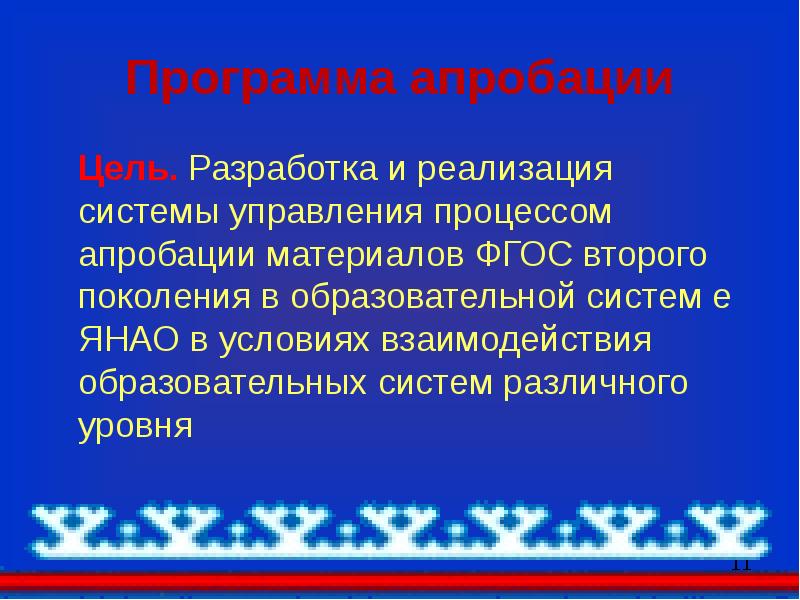 Программа апробации

Цель. Разработка и реализация системы управления процессом апробации материалов ФГОС второго поколения в образовательной систем е ЯНАО в условиях взаимодействия образовательных систем различного уровня

11